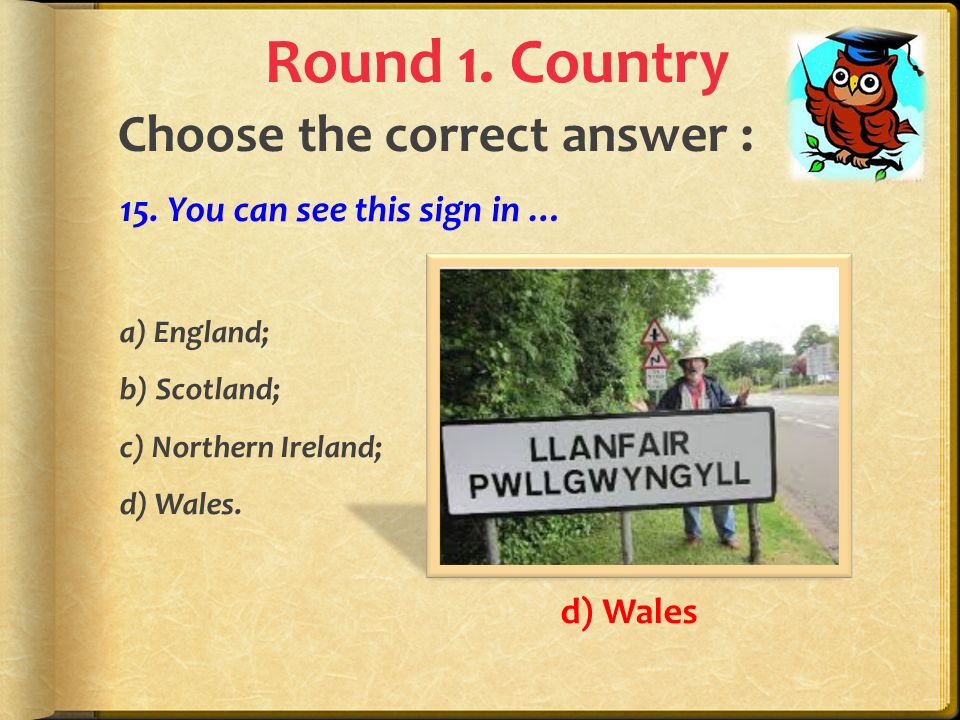 Round 1. Country

Choose the correct answer :

15. You can see this sign in …

a) England;

b) Scotland;

c) Northern Ireland;

d) Wales.

LLANFAIR
PWLLGWYNGYLL

d) Wales